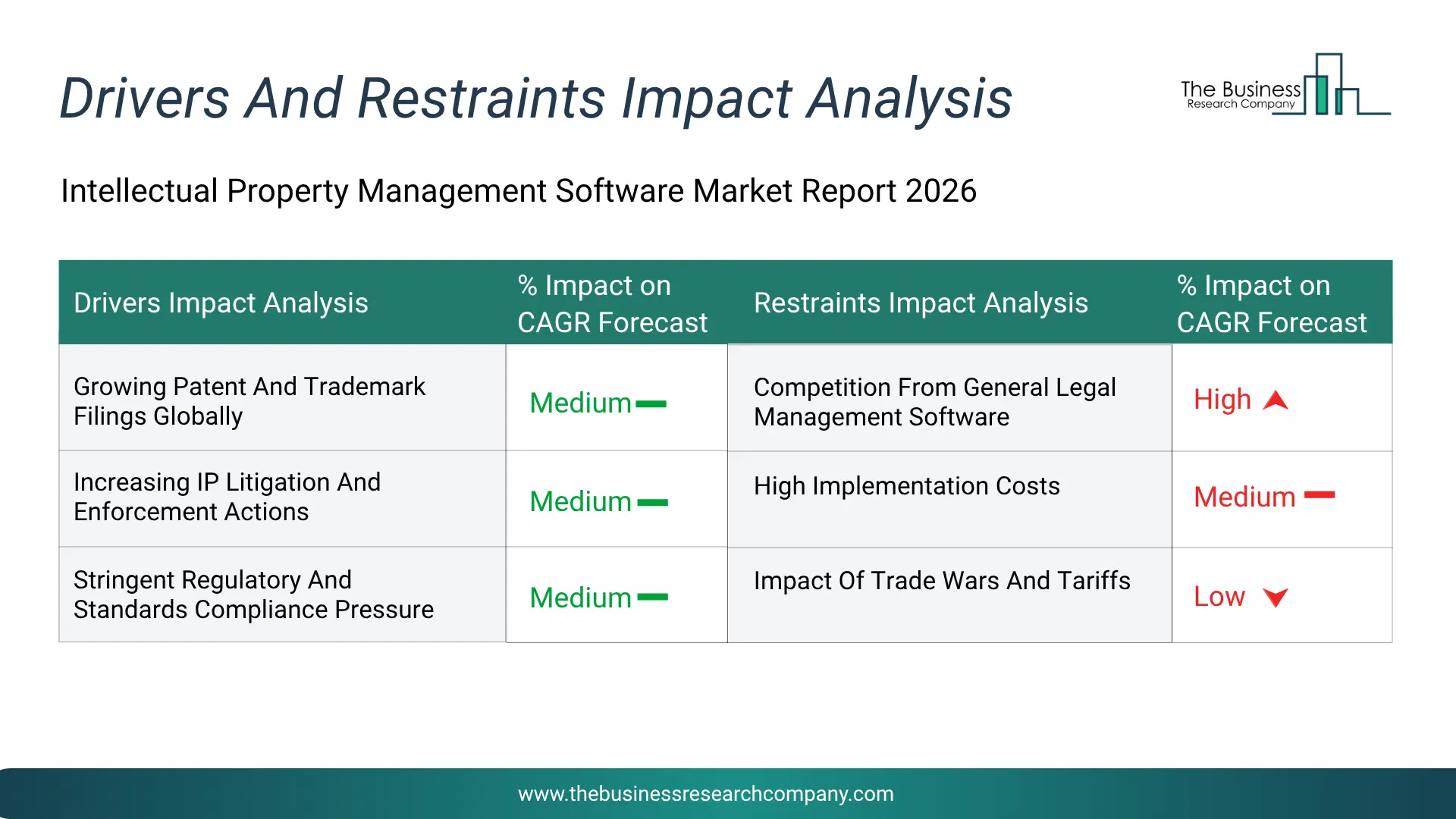 Drivers And Restraints Impact Analysis

The Business Research Company

Intellectual Property Management Software Market Report 2026

| Drivers Impact Analysis | % Impact on CAGR Forecast | Restraints Impact Analysis | % Impact on CAGR Forecast |
|---|---|---|---|
| Growing Patent And Trademark Filings Globally | Medium | Competition From General Legal Management Software | High |
| Increasing IP Litigation And Enforcement Actions | Medium | High Implementation Costs | Medium |
| Stringent Regulatory And Standards Compliance Pressure | Medium | Impact Of Trade Wars And Tariffs | Low |

www.thebusinessresearchcompany.com